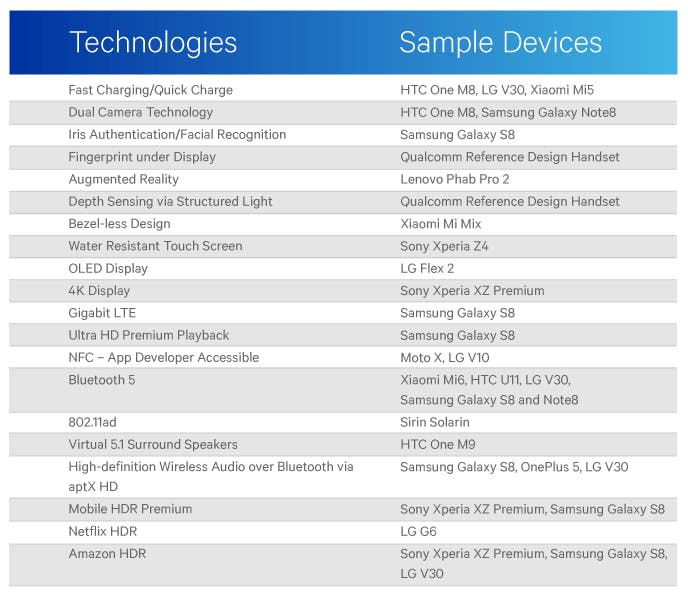 | Technologies | Sample Devices |
|---|---|
| Fast Charging/Quick Charge | HTC One M8, LG V30, Xiaomi Mi5 |
| Dual Camera Technology | HTC One M8, Samsung Galaxy Note8 |
| Iris Authentication/Facial Recognition | Samsung Galaxy S8 |
| Fingerprint under Display | Qualcomm Reference Design Handset |
| Augmented Reality | Lenovo Phab Pro 2 |
| Depth Sensing via Structured Light | Qualcomm Reference Design Handset |
| Bezel-less Design | Xiaomi Mi Mix |
| Water Resistant Touch Screen | Sony Xperia Z4 |
| OLED Display | LG Flex 2 |
| 4K Display | Sony Xperia XZ Premium |
| Gigabit LTE | Samsung Galaxy S8 |
| Ultra HD Premium Playback | Samsung Galaxy S8 |
| NFC – App Developer Accessible | Moto X, LG V10 |
| Bluetooth 5 | Xiaomi Mi6, HTC U11, LG V30, Samsung Galaxy S8 and Note8 |
| 802.11ad | Sirin Solarin |
| Virtual 5.1 Surround Speakers | HTC One M9 |
| High-definition Wireless Audio over Bluetooth via aptX HD | Samsung Galaxy S8, OnePlus 5, LG V30 |
| Mobile HDR Premium | Sony Xperia XZ Premium, Samsung Galaxy S8 |
| Netflix HDR | LG G6 |
| Amazon HDR | Sony Xperia XZ Premium, Samsung Galaxy S8, LG V30 |